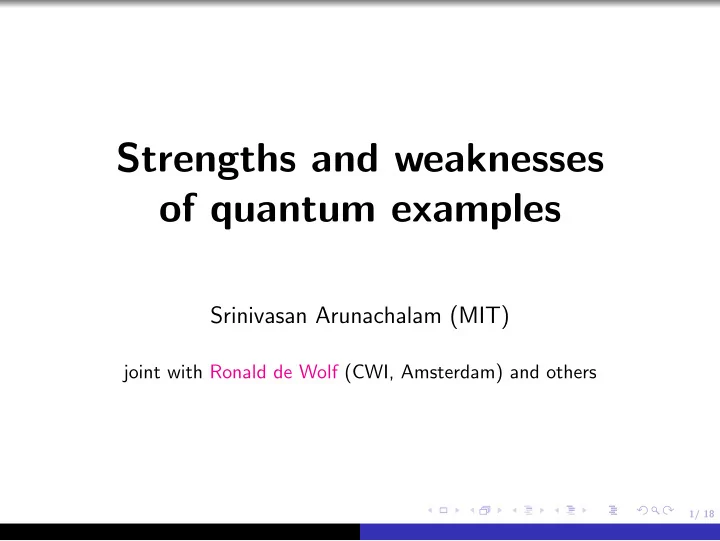 Strengths and weaknesses of quantum examples

Srinivasan Arunachalam (MIT)

joint with Ronald de Wolf (CWI, Amsterdam) and others

1/ 18